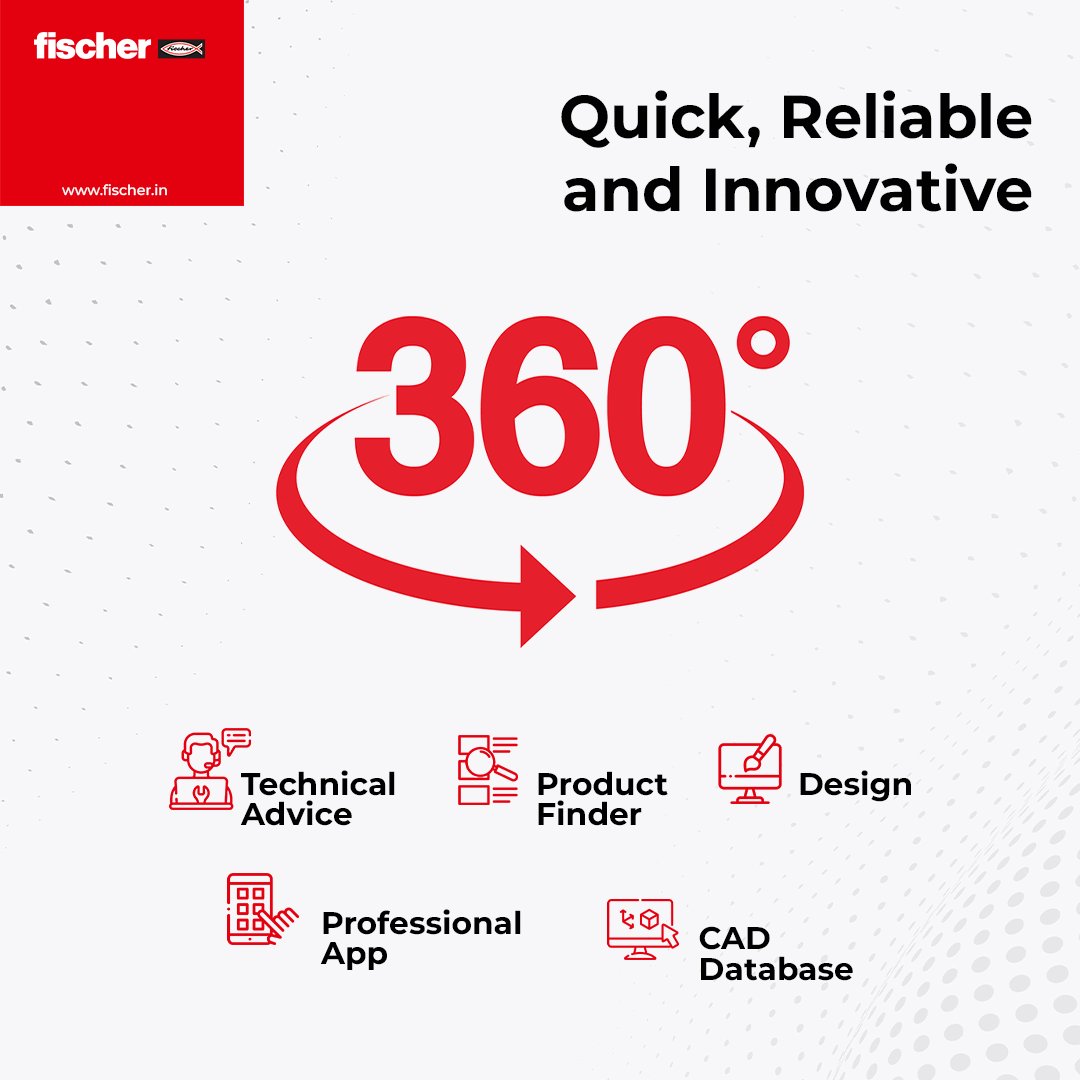 fischer

www.fischer.in

Quick, Reliable and Innovative

360°

Technical Advice

Product Finder

Design

Professional App

CAD Database